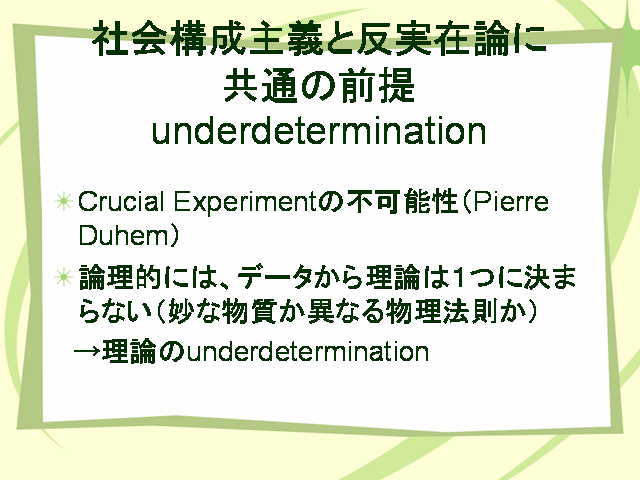 社会構成主義と反実在論に共通の前提
underdetermination

Crucial Experimentの不可能性（Pierre Duhem）

論理的には、データから理論は1つに決まらない（妙な物質か異なる物理法則か）
→理論のunderdetermination